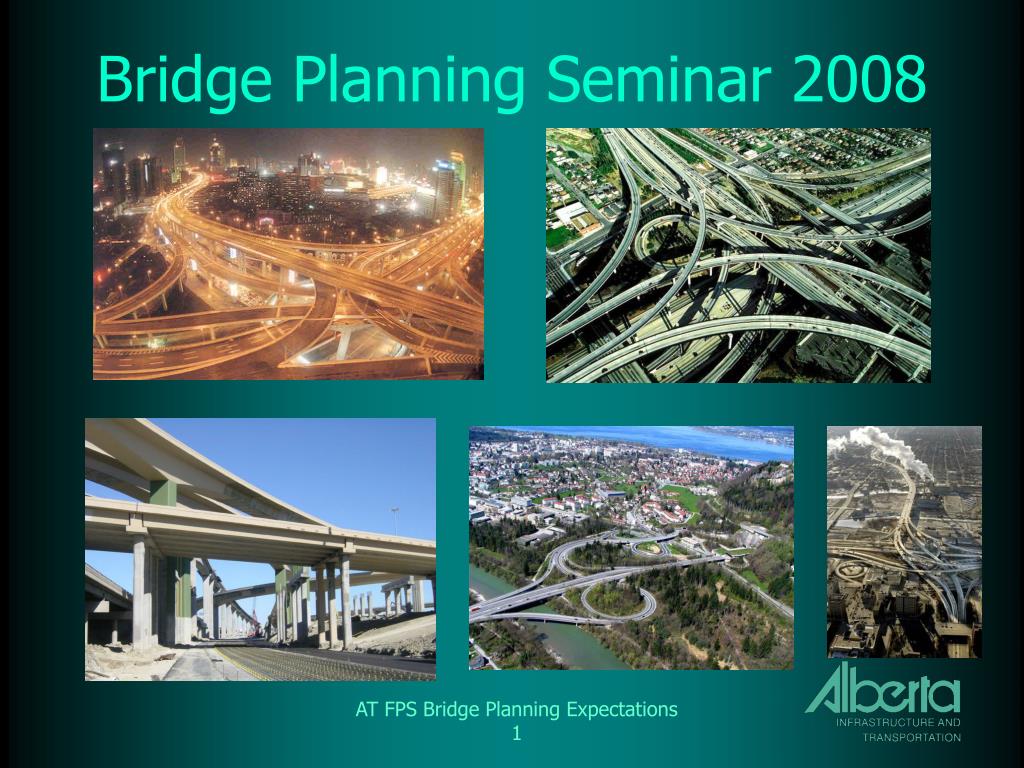 Bridge Planning Seminar 2008

AT FPS Bridge Planning Expectations
1

Alberta
INFRASTRUCTURE AND
TRANSPORTATION